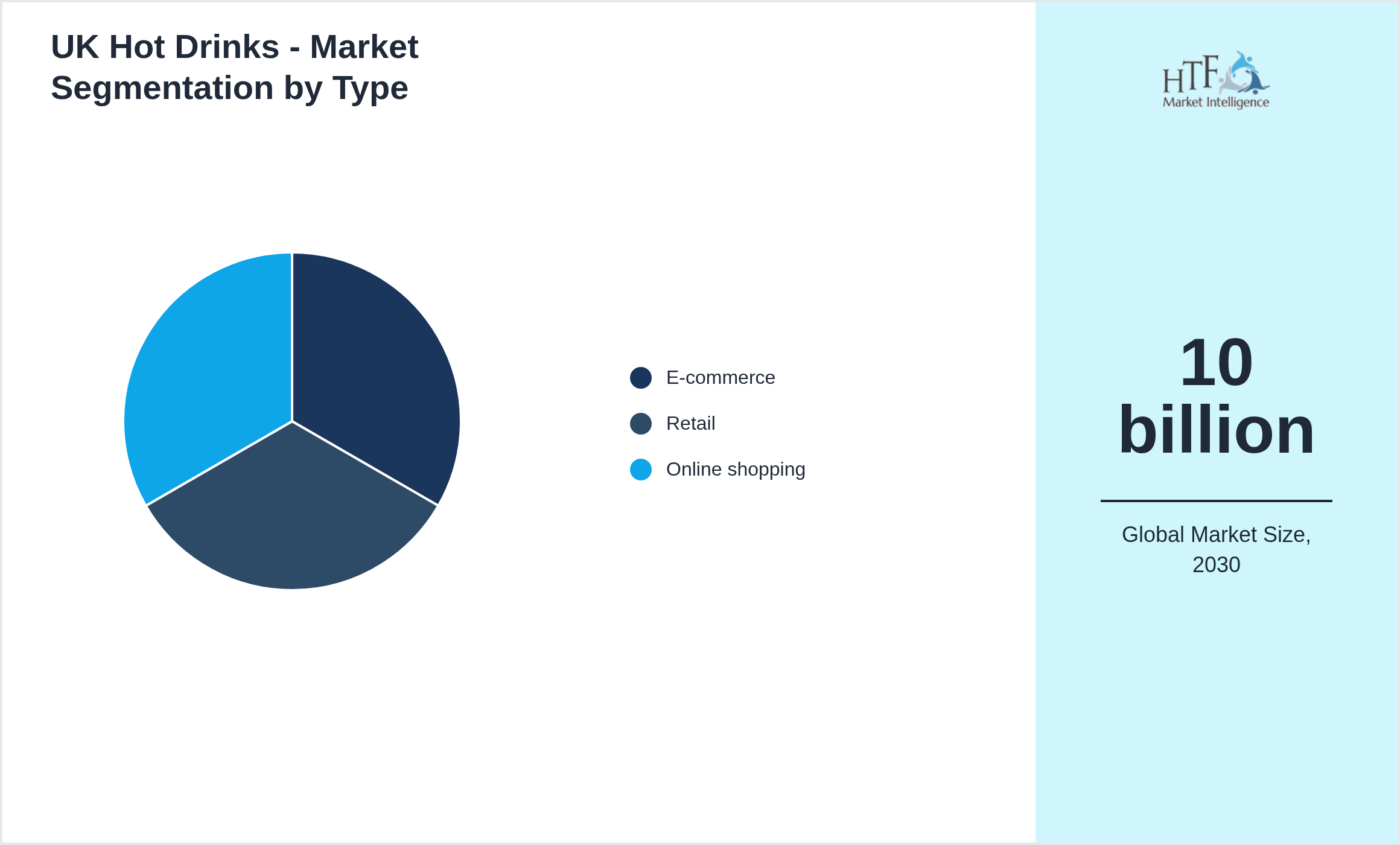 UK Hot Drinks - Market Segmentation by Type

E-commerce
Retail
Online shopping

HTF
Market Intelligence

10 billion

Global Market Size, 2030